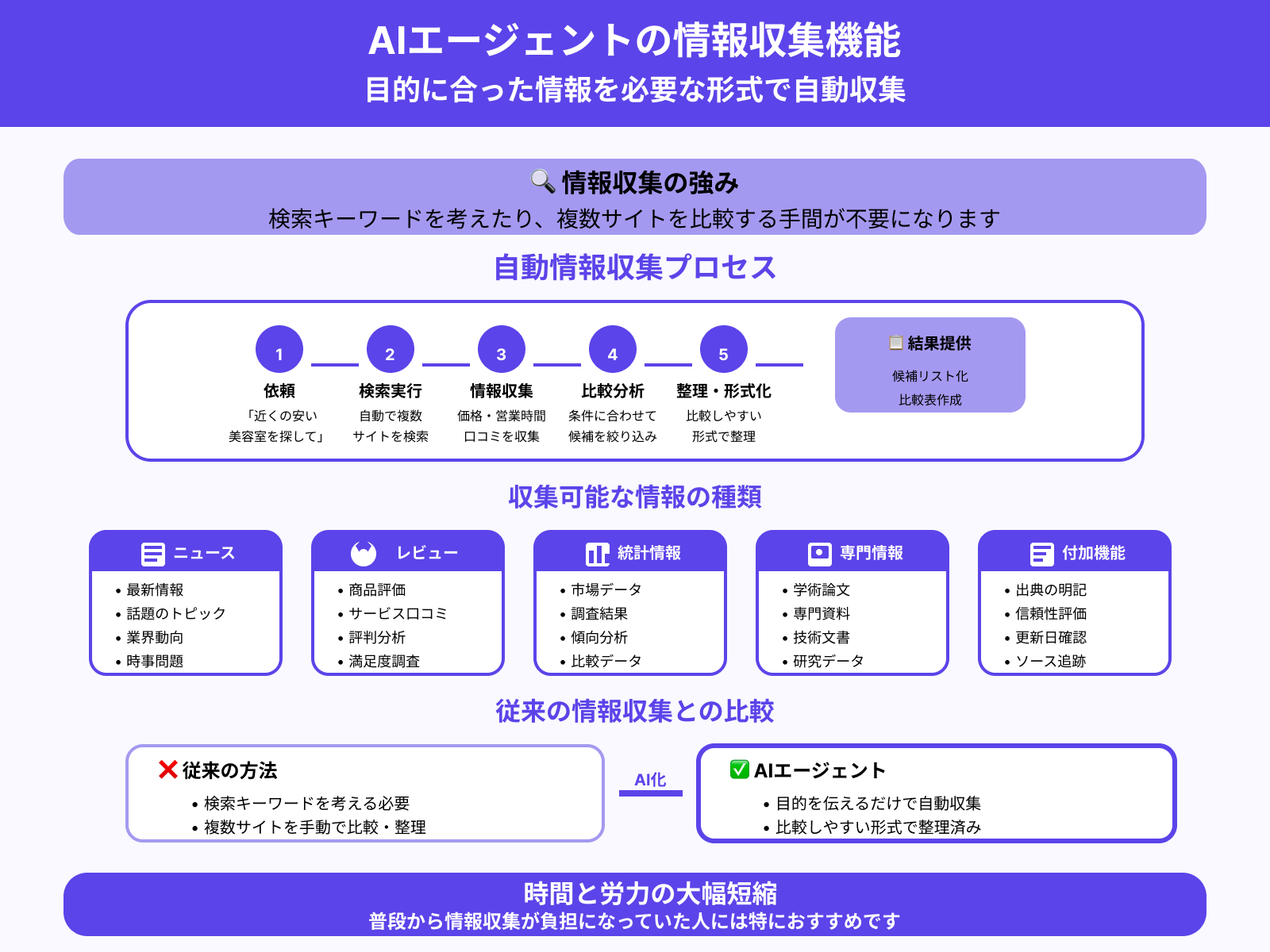 AIエージェントの情報収集機能
目的に合った情報を必要な形式で自動収集

🔍 情報収集の強み
検索キーワードを考えたり、複数サイトを比較する手間が不要になります

自動情報収集プロセス

1
依頼
「近くの安い美容室を探して」

2
検索実行
自動で複数サイトを検索

3
情報収集
価格・営業時間口コミを収集

4
比較分析
条件に合わせて候補を絞り込み

5
整理・形式化
比較しやすい形式で整理

📋 結果提供
候補リスト化
比較表作成

収集可能な情報の種類

ニュース
• 最新情報
• 話題のトピック
• 業界動向
• 時事問題

レビュー
• 商品評価
• サービス口コミ
• 評判分析
• 満足度調査

統計情報
• 市場データ
• 調査結果
• 傾向分析
• 比較データ

専門情報
• 学術論文
• 専門資料
• 技術文書
• 研究データ

付加機能
• 出典の明記
• 信頼性評価
• 更新日確認
• ソース追跡

従来の情報収集との比較

❌ 従来の方法
• 検索キーワードを考える必要
• 複数サイトを手動で比較・整理

AI化

✅ AIエージェント
• 目的を伝えるだけで自動収集
• 比較しやすい形式で整理済み

時間と労力の大幅短縮
普段から情報収集が負担になっていた人には特におすすめです